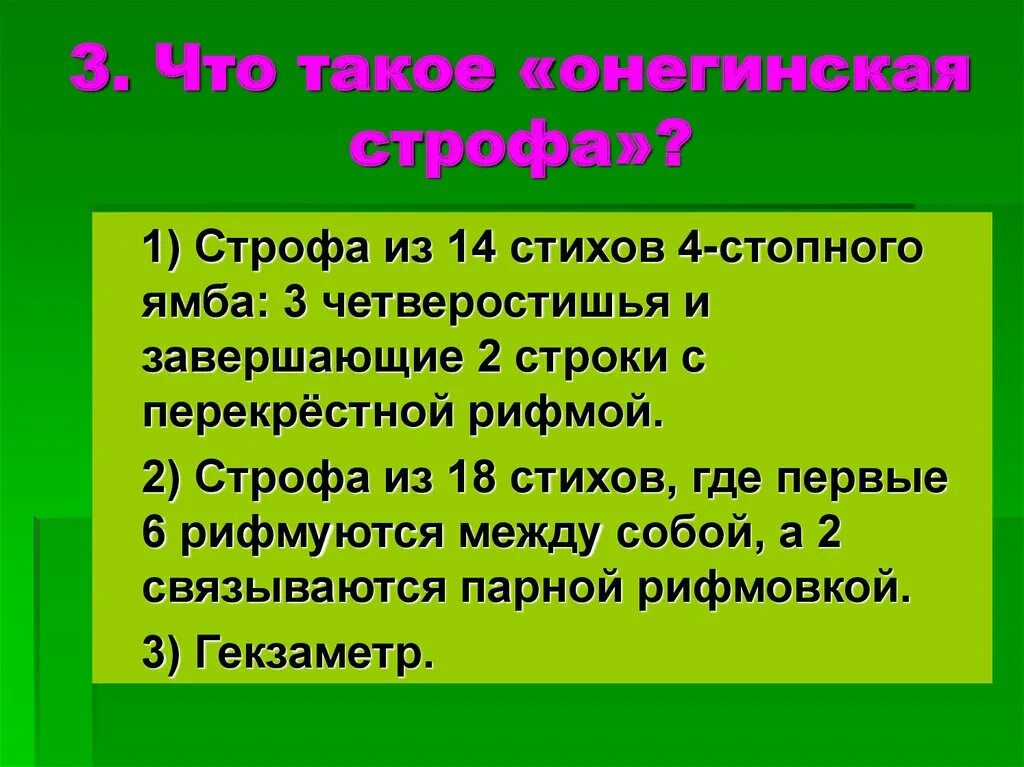 3. Что такое «онегинская строфа»?

1) Строфа из 14 стихов 4-стопного ямба: 3 четверостишья и завершающие 2 строки с перекрёстной рифмой.

2) Строфа из 18 стихов, где первые 6 рифмуются между собой, а 2 связываются парной рифмовкой.

3) Гекзаметр.